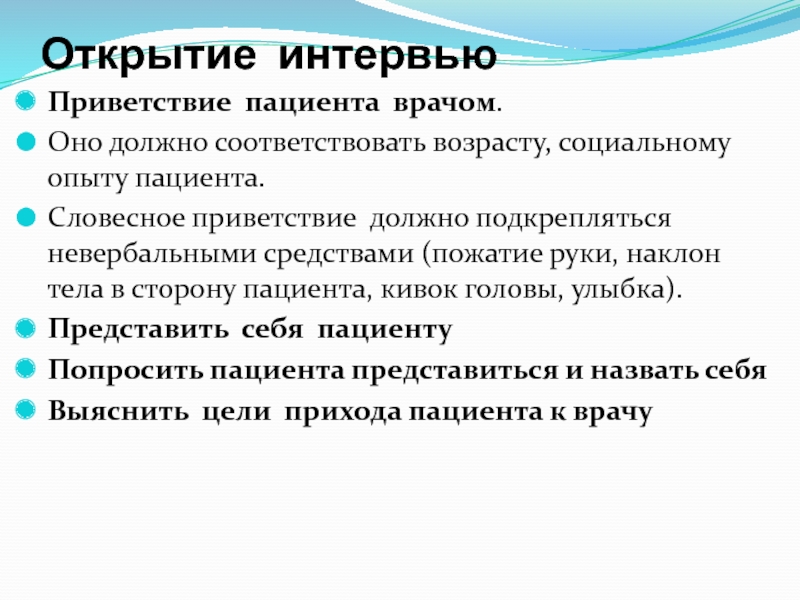 Открытие интервью

Приветствие пациента врачом.

Оно должно соответствовать возрасту, социальному опыту пациента.

Словесное приветствие должно подкрепляться невербальными средствами (пожатие руки, наклон тела в сторону пациента, кивок головы, улыбка).

Представить себя пациенту

Попросить пациента представиться и назвать себя

Выяснить цели прихода пациента к врачу